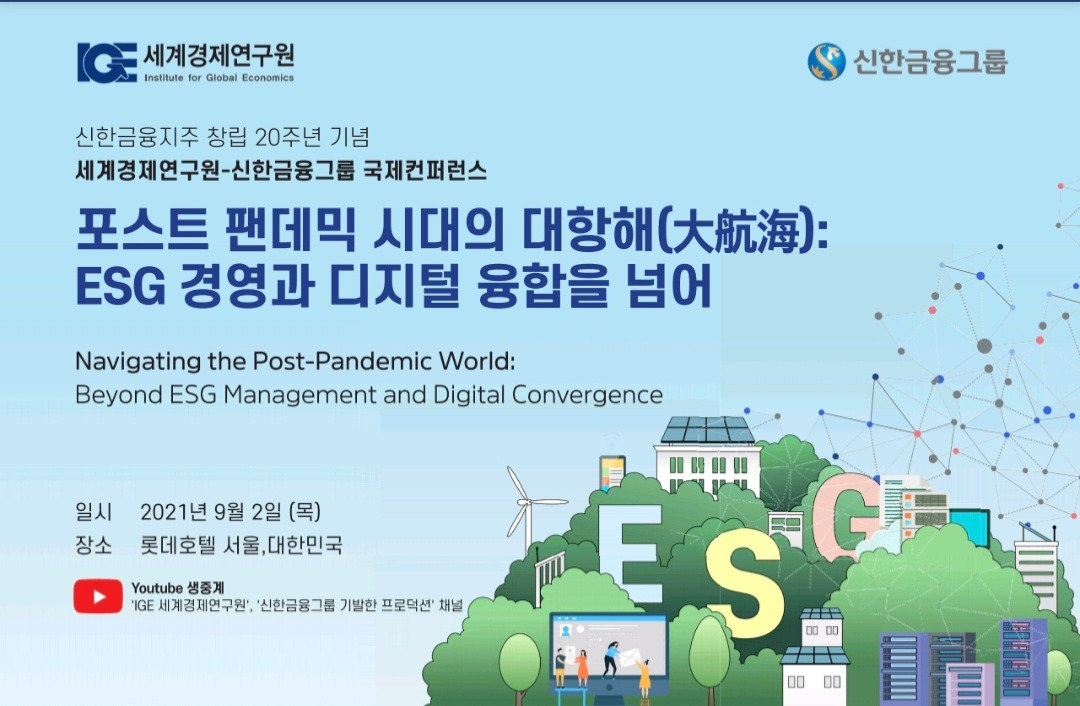 IGE 세계경제연구원
Institute for Global Economics

신한금융그룹

신한금융지주 창립 20주년 기념
세계경제연구원-신한금융그룹 국제컨퍼런스

포스트 팬데믹 시대의 대항해(大航海):
ESG 경영과 디지털 융합을 넘어

Navigating the Post-Pandemic World:
Beyond ESG Management and Digital Convergence

일시 2021년 9월 2일 (목)
장소 롯데호텔 서울,대한민국

Youtube 생중계
'IGE 세계경제연구원', '신한금융그룹 기발한 프로덕션' 채널

E S G